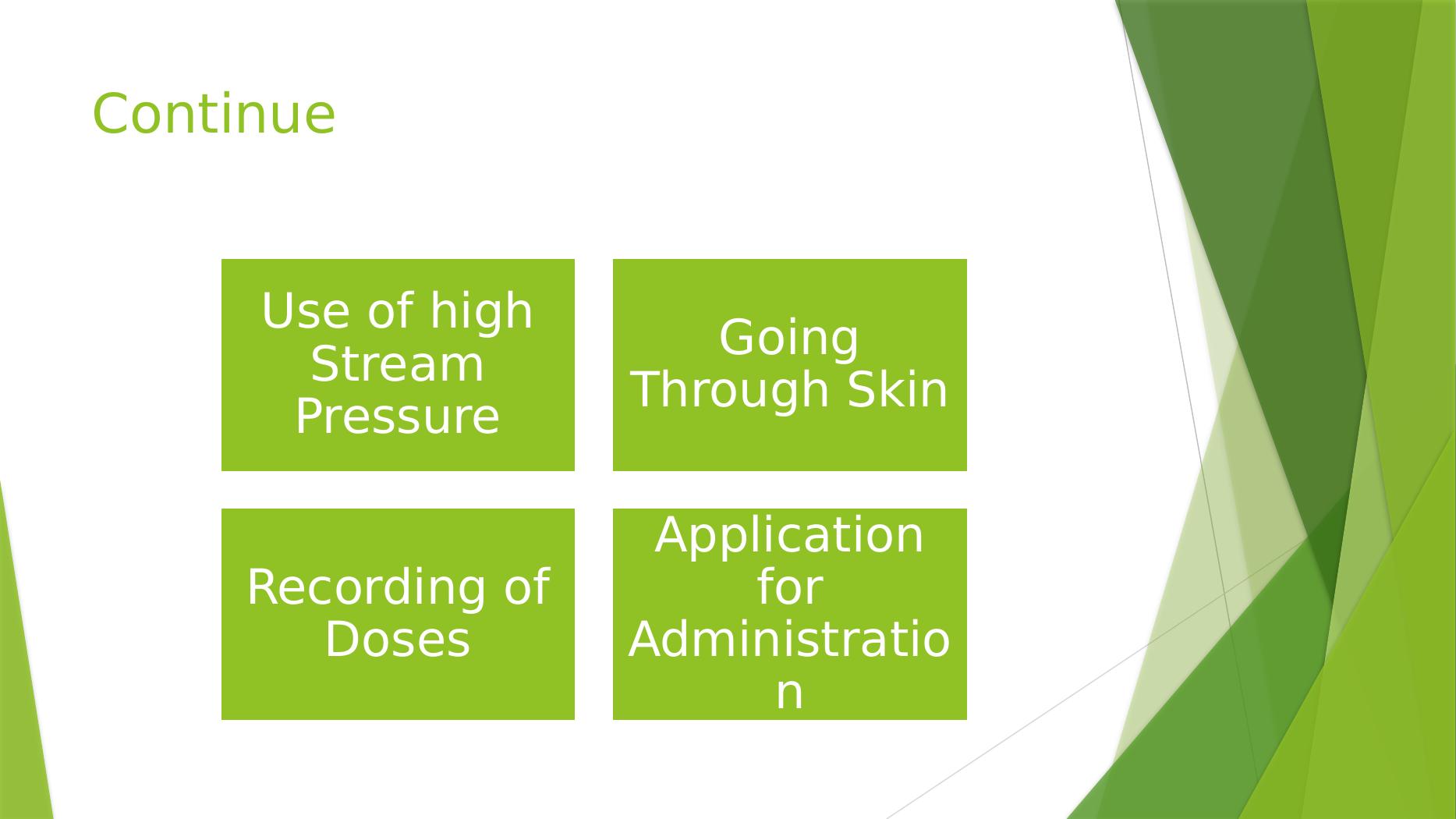 Continue

Use of high Stream Pressure

Going Through Skin

Recording of Doses

Application for Administration